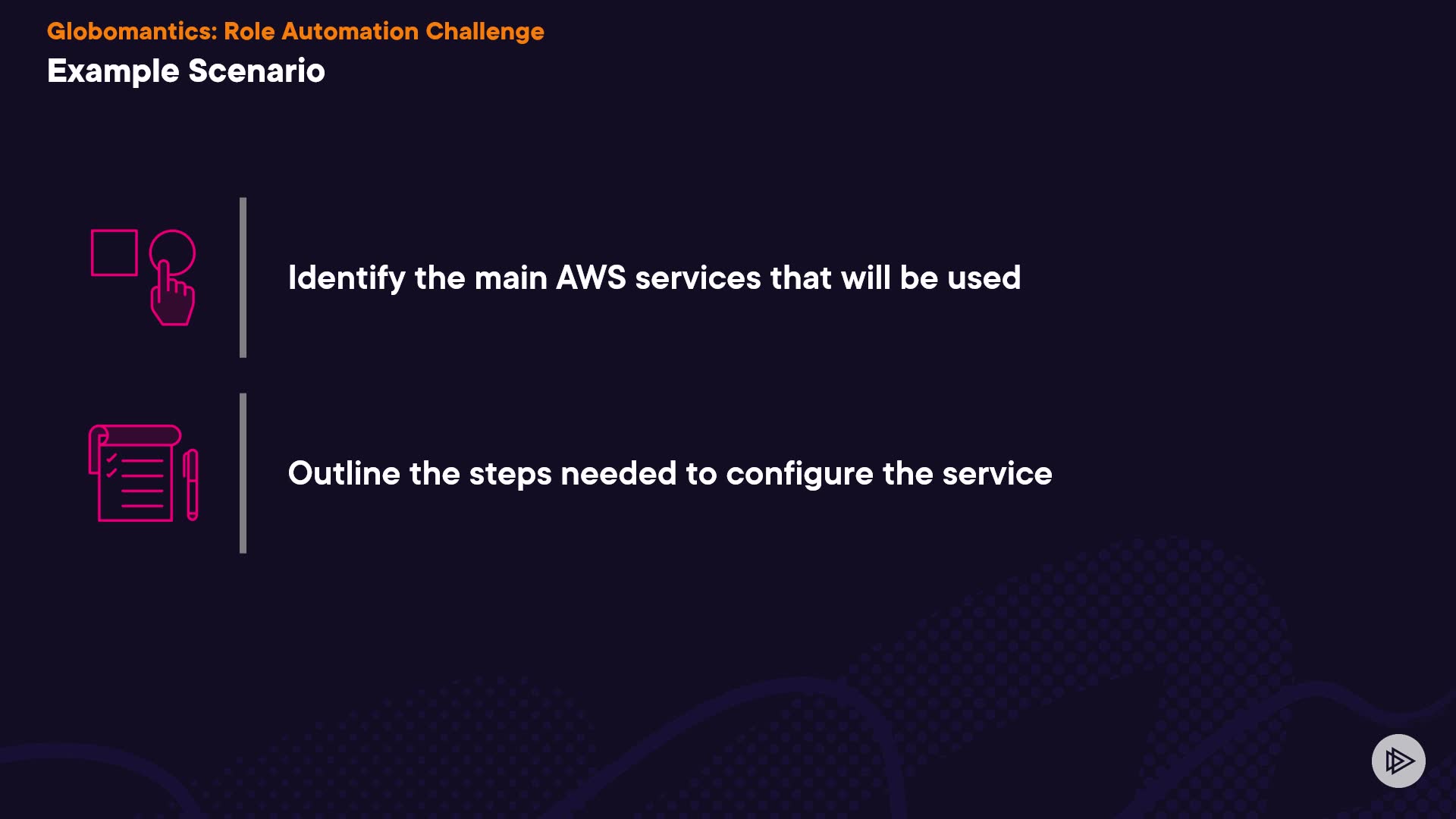 Globomantics: Role Automation Challenge
Example Scenario

Identify the main AWS services that will be used

Outline the steps needed to configure the service